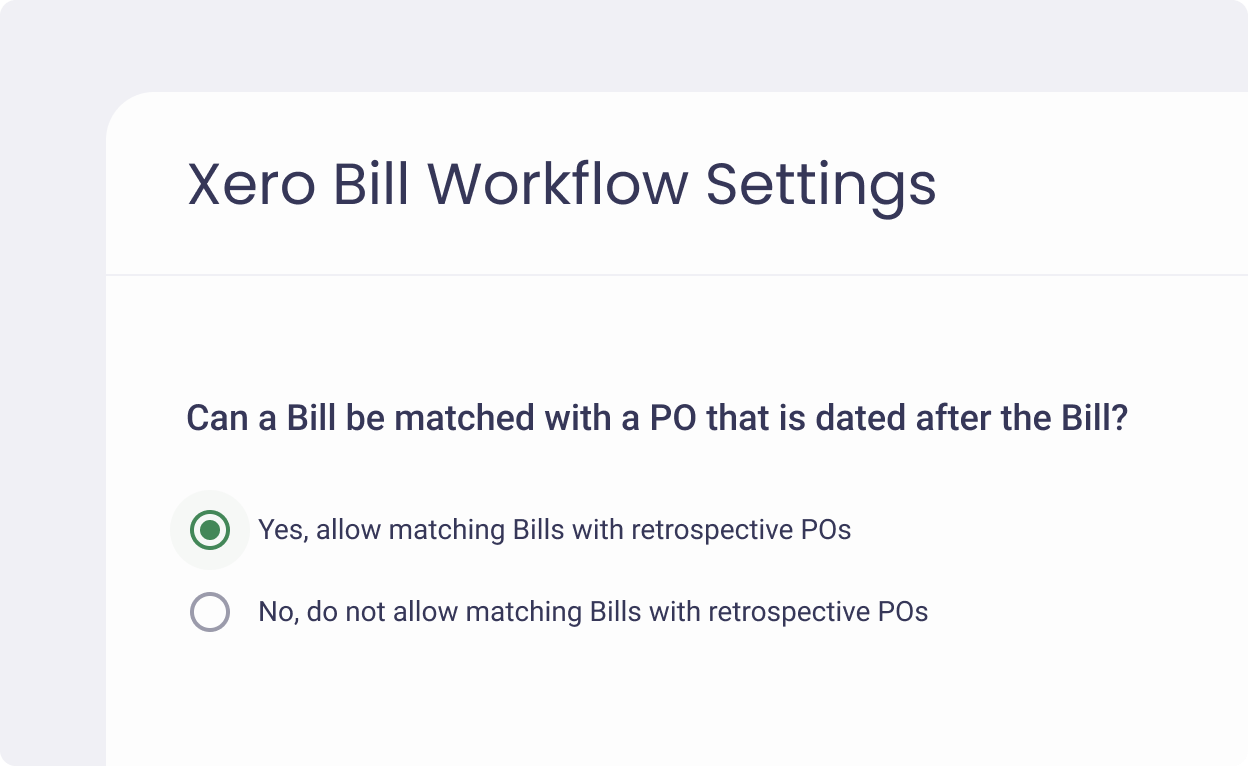 Xero Bill Workflow Settings

Can a Bill be matched with a PO that is dated after the Bill?

Yes, allow matching Bills with retrospective POs

No, do not allow matching Bills with retrospective POs